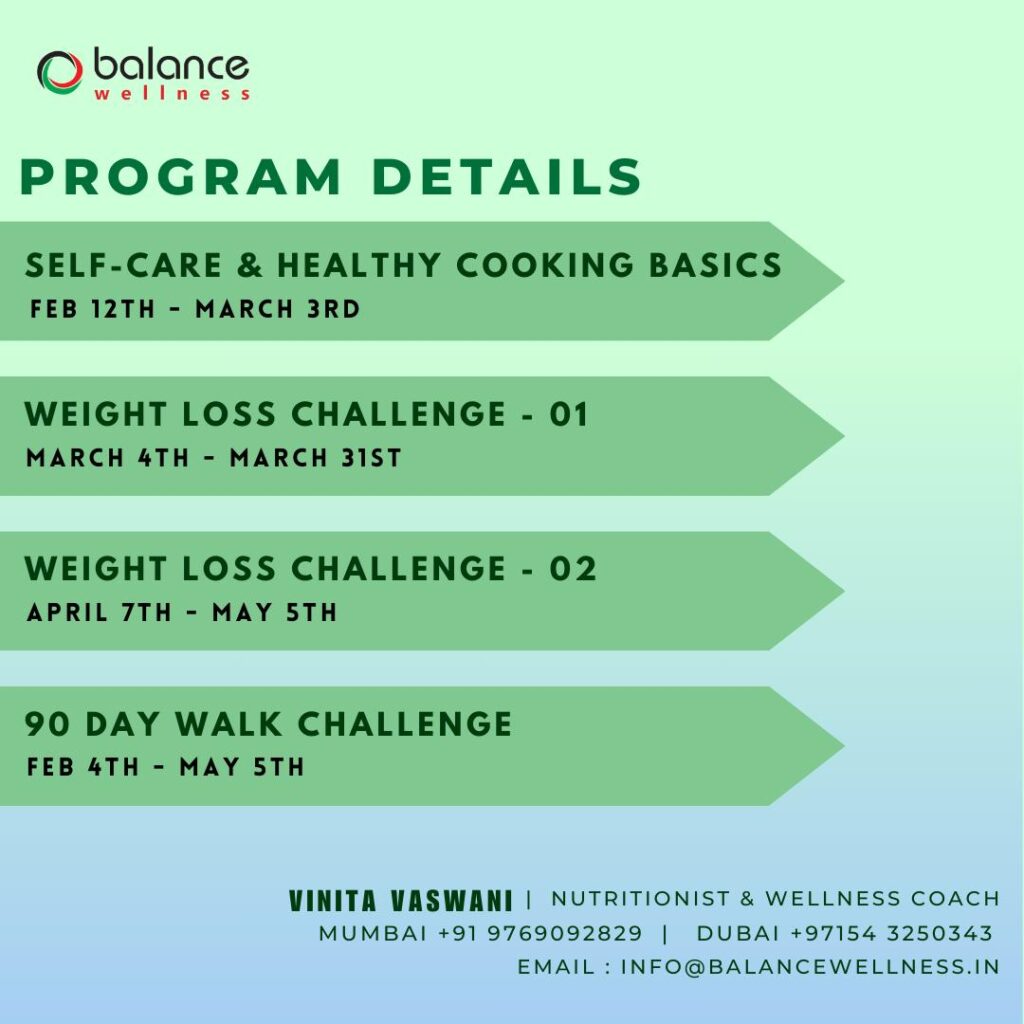 balance
wellness

PROGRAM DETAILS

SELF-CARE & HEALTHY COOKING BASICS
FEB 12TH - MARCH 3RD

WEIGHT LOSS CHALLENGE - 01
MARCH 4TH - MARCH 31ST

WEIGHT LOSS CHALLENGE - 02
APRIL 7TH - MAY 5TH

90 DAY WALK CHALLENGE
FEB 4TH - MAY 5TH

VINITA VASWANI | NUTRITIONIST & WELLNESS COACH
MUMBAI +91 9769092829 | DUBAI +97154 3250343
EMAIL : INFO@BALANCEWELLNESS.IN